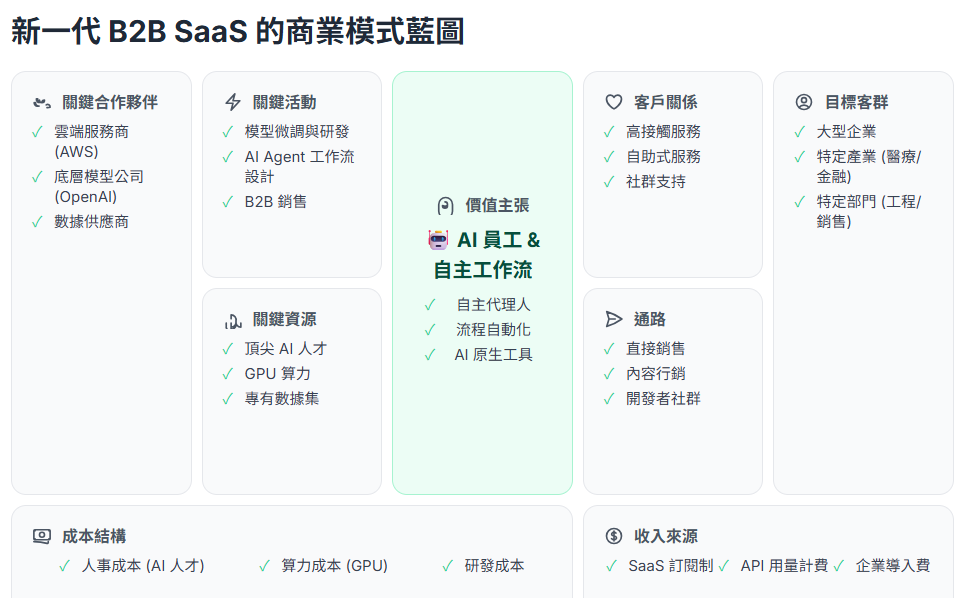 新一代 B2B SaaS 的商業模式藍圖

關鍵合作夥伴
✓ 雲端服務商 (AWS)
✓ 底層模型公司 (OpenAI)
✓ 數據供應商

關鍵活動
✓ 模型微調與研發
✓ AI Agent 工作流設計
✓ B2B 銷售

關鍵資源
✓ 頂尖 AI 人才
✓ GPU 算力
✓ 專有數據集

價值主張
AI 員工 & 自主工作流
✓ 自主代理人
✓ 流程自動化
✓ AI 原生工具

客戶關係
✓ 高接觸服務
✓ 自助式服務
✓ 社群支持

通路
✓ 直接銷售
✓ 內容行銷
✓ 開發者社群

目標客群
✓ 大型企業
✓ 特定產業 (醫療/金融)
✓ 特定部門 (工程/銷售)

成本結構
✓ 人事成本 (AI 人才)
✓ 算力成本 (GPU)
✓ 研發成本

收入來源
✓ SaaS 訂閱制
✓ API 用量計費
✓ 企業導入費